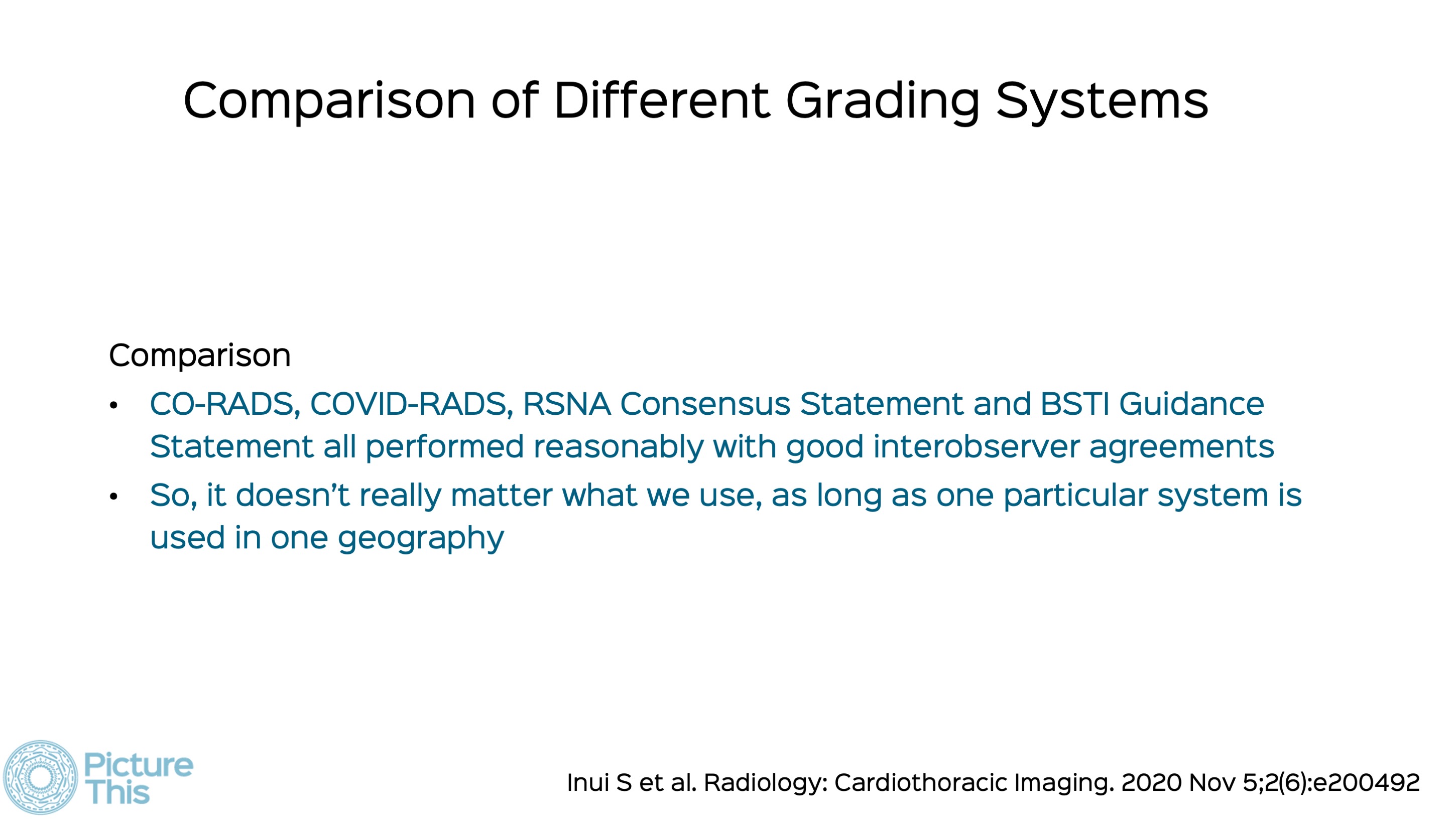 Comparison of Different Grading Systems

Comparison

• CO-RADS, COVID-RADS, RSNA Consensus Statement and BSTI Guidance Statement all performed reasonably with good interobserver agreements
• So, it doesn't really matter what we use, as long as one particular system is used in one geography

Picture This

Inui S et al. Radiology: Cardiothoracic Imaging. 2020 Nov 5;2(6):e200492